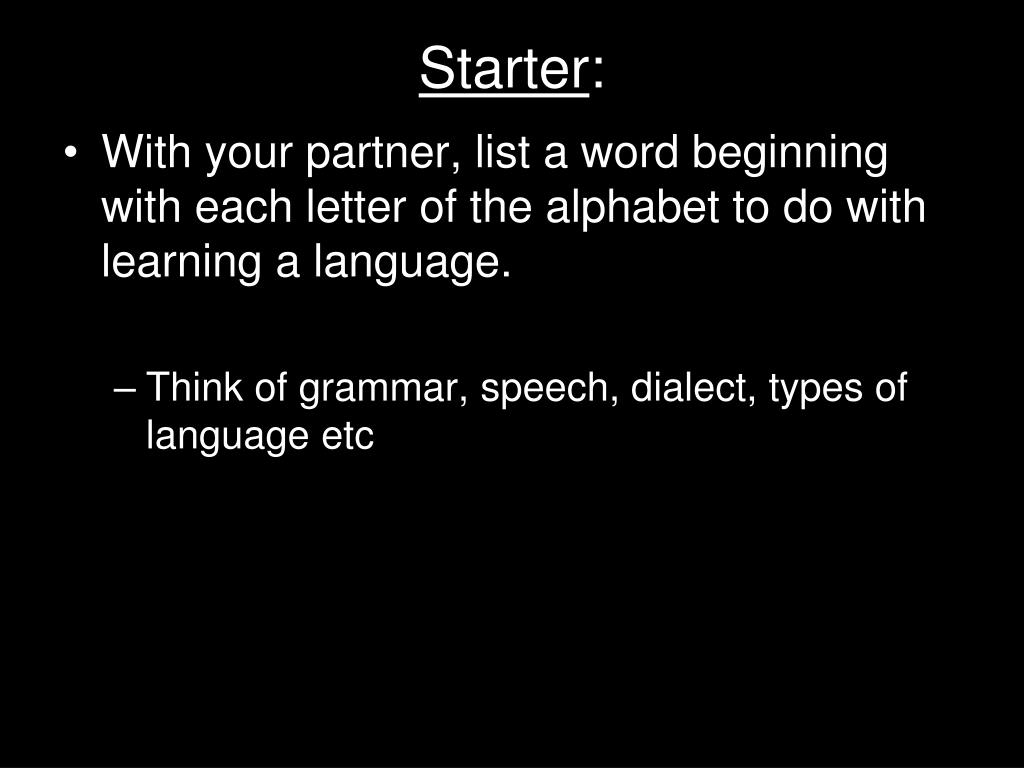 Starter:

• With your partner, list a word beginning with each letter of the alphabet to do with learning a language.

– Think of grammar, speech, dialect, types of language etc